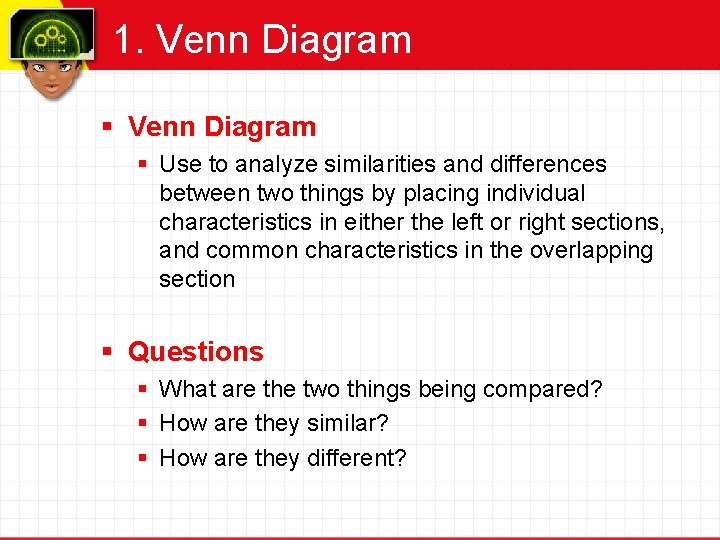 1. Venn Diagram

▪ Venn Diagram
  ▪ Use to analyze similarities and differences between two things by placing individual characteristics in either the left or right sections, and common characteristics in the overlapping section

▪ Questions
  ▪ What are the two things being compared?
  ▪ How are they similar?
  ▪ How are they different?